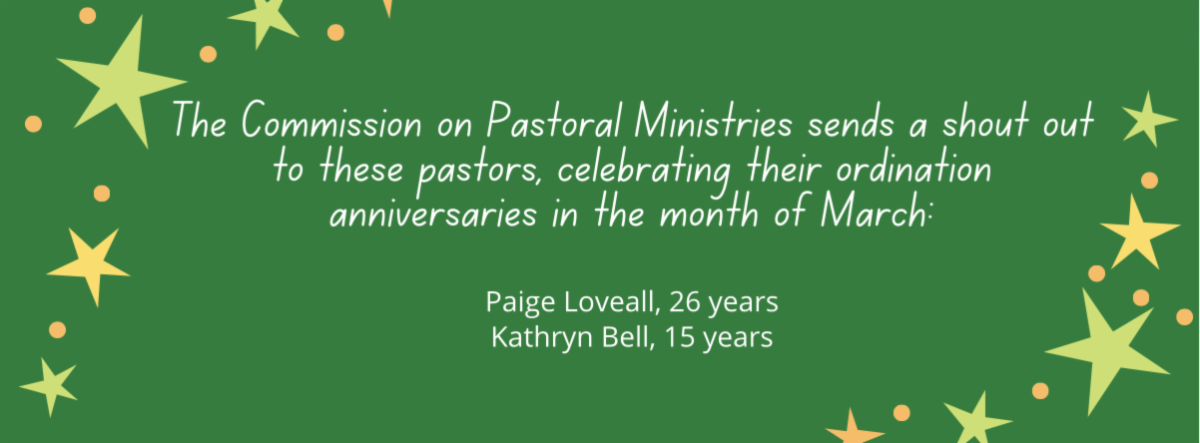 The Commission on Pastoral Ministries sends a shout out to these pastors, celebrating their ordination anniversaries in the month of March:

Paige Loveall, 26 years
Kathryn Bell, 15 years